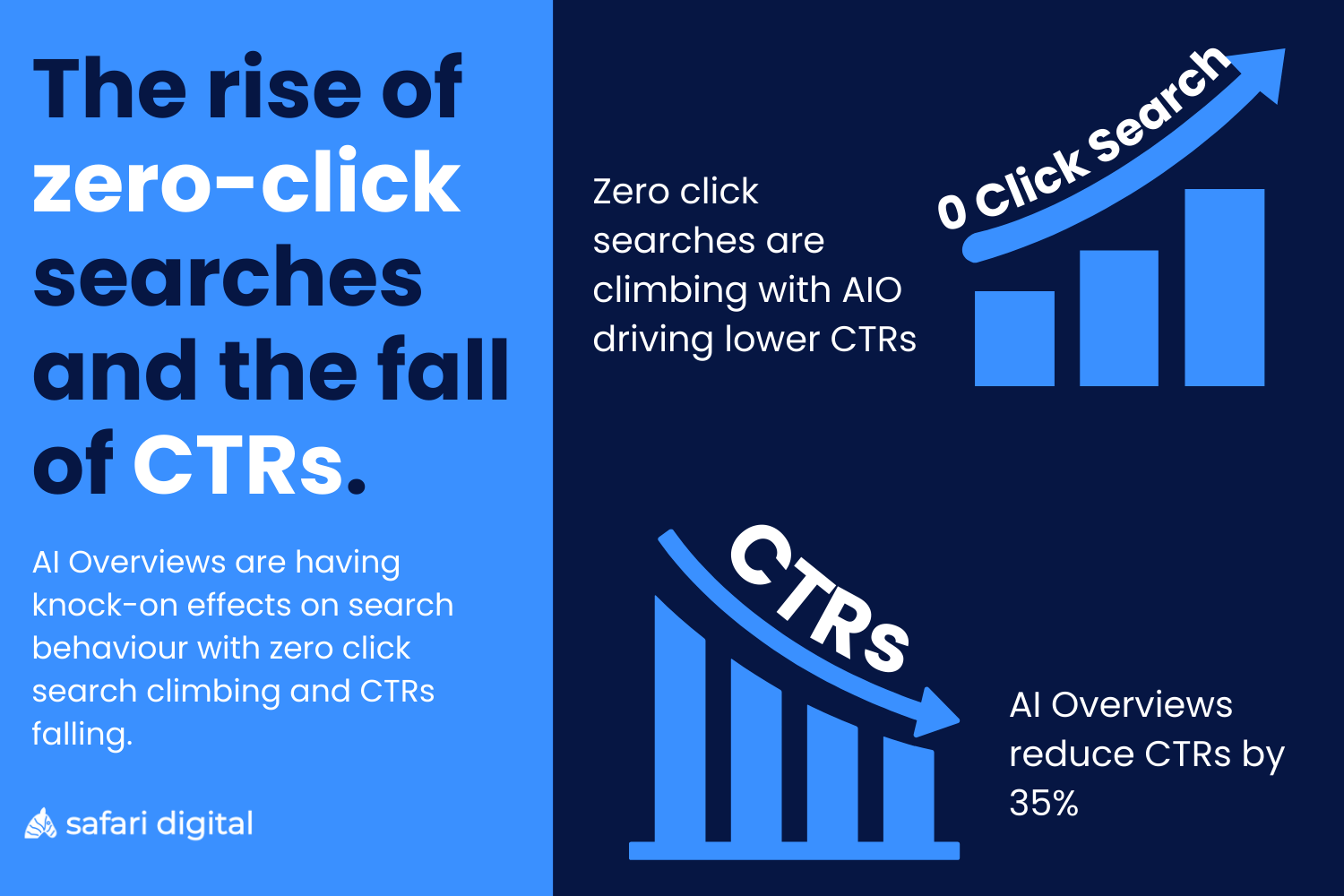 The rise of zero-click searches and the fall of CTRs.

AI Overviews are having knock-on effects on search behaviour with zero click search climbing and CTRs falling.

safari digital

Zero click searches are climbing with AIO driving lower CTRs

0 Click Search

CTRs

AI Overviews reduce CTRs by 35%